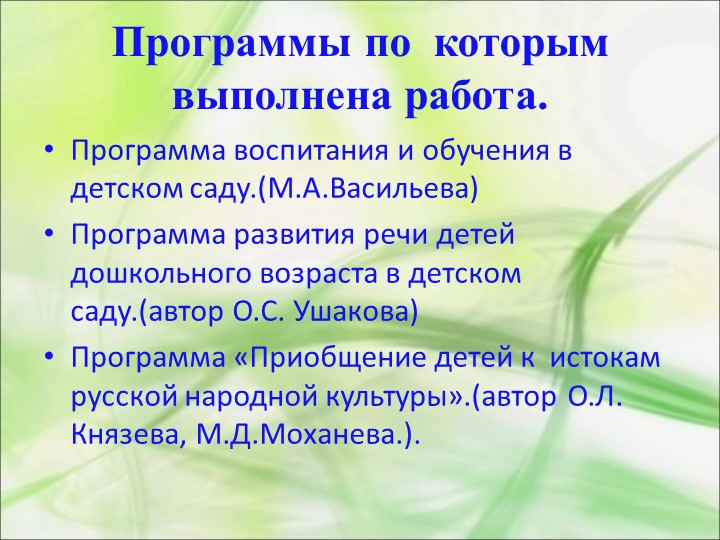 Программы по которым выполнена работа.

• Программа воспитания и обучения в детском саду.(М.А.Васильева)

• Программа развития речи детей дошкольного возраста в детском саду.(автор О.С. Ушакова)

• Программа «Приобщение детей к истокам русской народной культуры».(автор О.Л. Князева, М.Д.Моханева.).